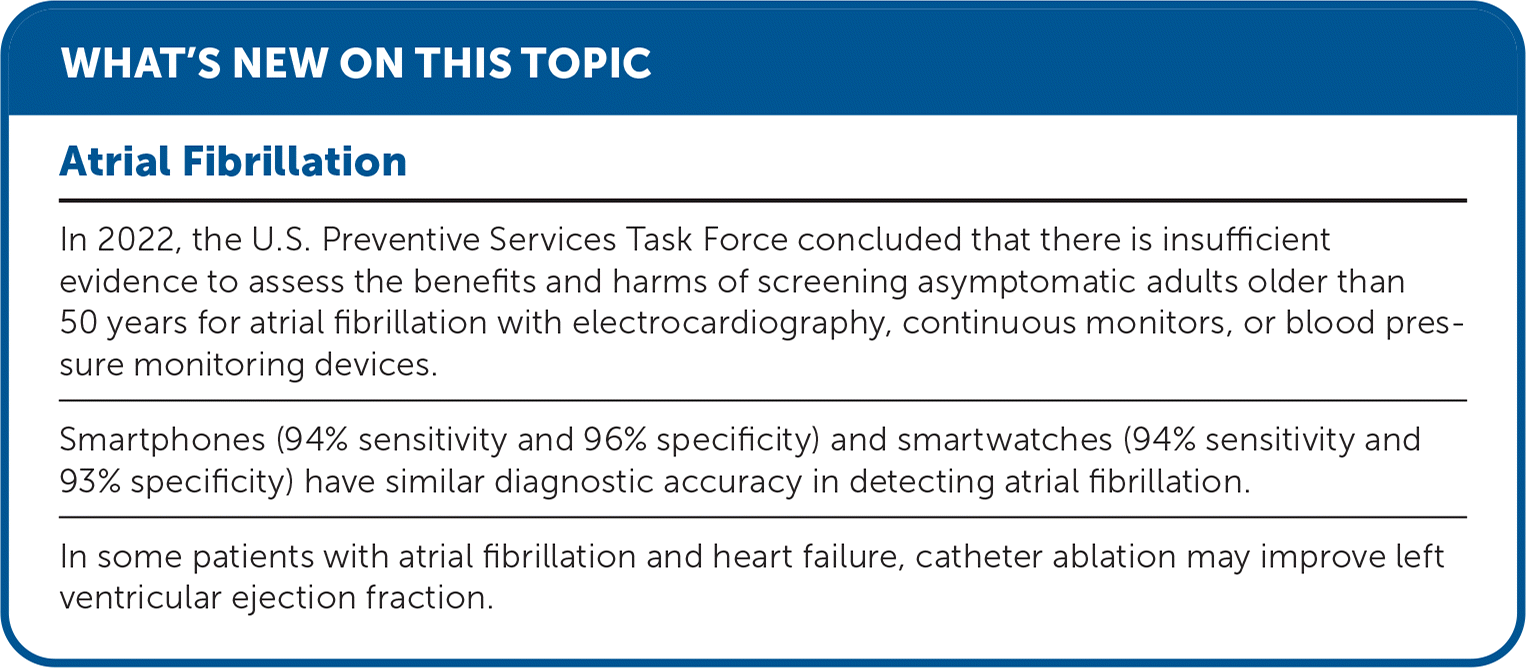 WHAT'S NEW ON THIS TOPIC

Atrial Fibrillation

In 2022, the U.S. Preventive Services Task Force concluded that there is insufficient evidence to assess the benefits and harms of screening asymptomatic adults older than 50 years for atrial fibrillation with electrocardiography, continuous monitors, or blood pressure monitoring devices.

Smartphones (94% sensitivity and 96% specificity) and smartwatches (94% sensitivity and 93% specificity) have similar diagnostic accuracy in detecting atrial fibrillation.

In some patients with atrial fibrillation and heart failure, catheter ablation may improve left ventricular ejection fraction.